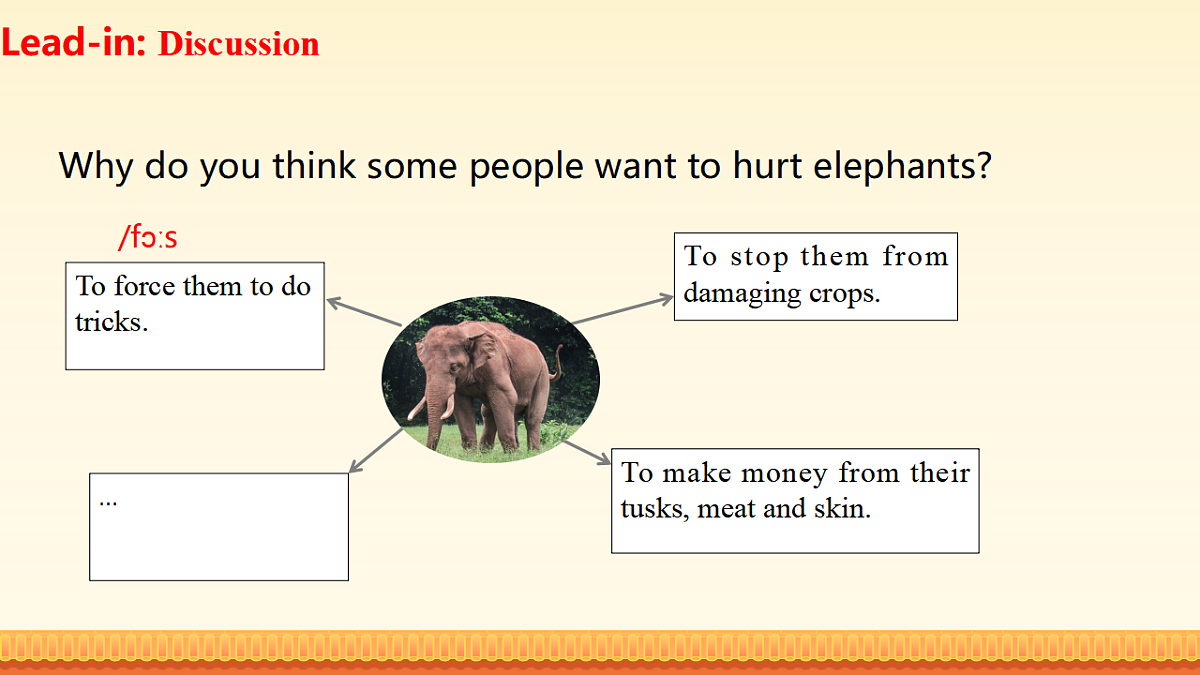 Lead-in: Discussion

Why do you think some people want to hurt elephants?

/fɔːs

To force them to do tricks.

To stop them from damaging crops.

...

To make money from their tusks, meat and skin.